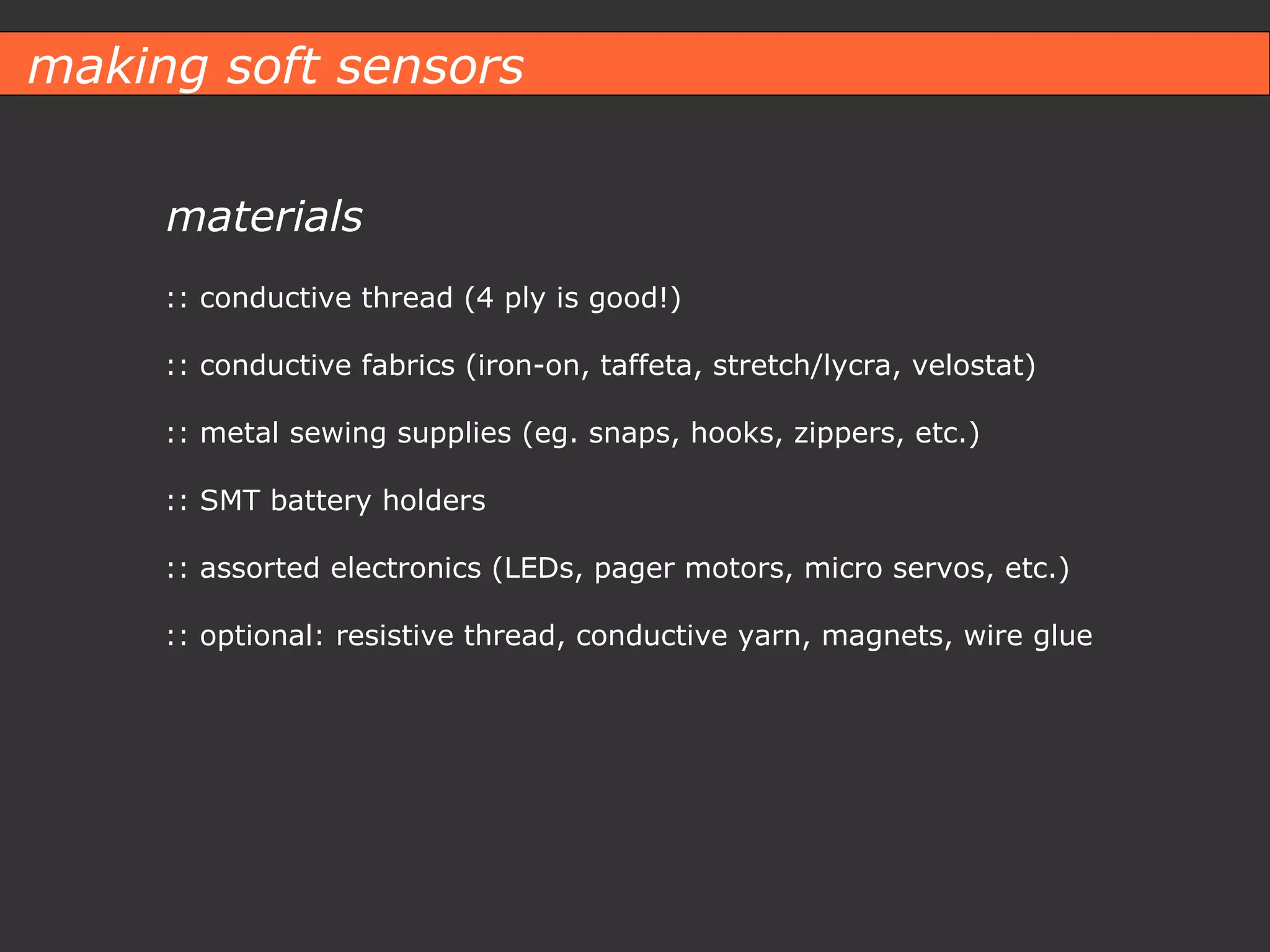 making soft sensors

materials

:: conductive thread (4 ply is good!)

:: conductive fabrics (iron-on, taffeta, stretch/lycra, velostat)

:: metal sewing supplies (eg. snaps, hooks, zippers, etc.)

:: SMT battery holders

:: assorted electronics (LEDs, pager motors, micro servos, etc.)

:: optional: resistive thread, conductive yarn, magnets, wire glue